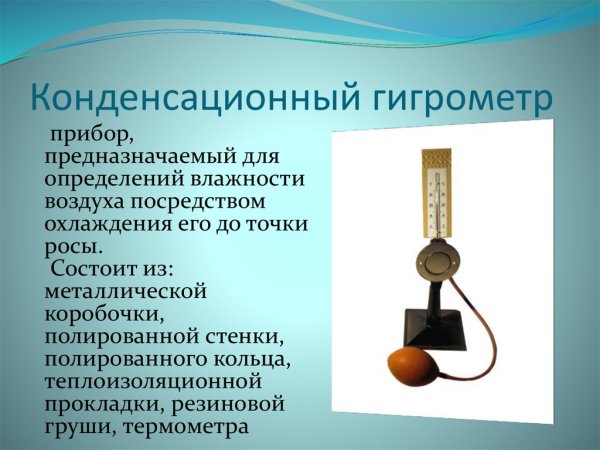 Конденсационный гигрометр

прибор, предназначаемый для определений влажности воздуха посредством охлаждения его до точки росы.

Состоит из: металлической коробочки, полированной стенки, полированного кольца, теплоизоляционной прокладки, резиновой груши, термометра